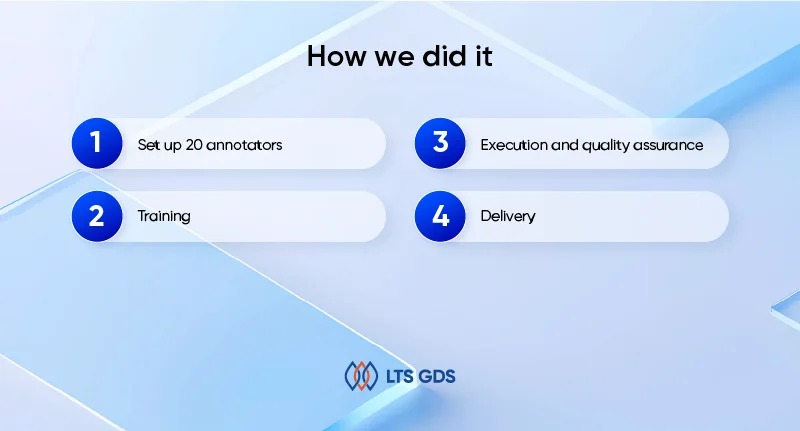 How we did it

1 Set up 20 annotators

2 Training

3 Execution and quality assurance

4 Delivery

LTS GDS